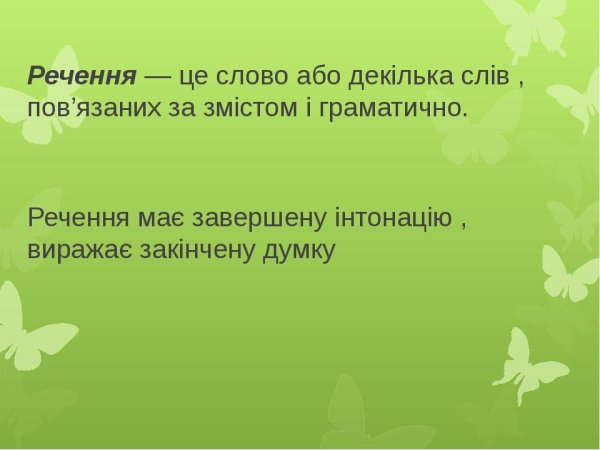 Речення — це слово або декілька слів , пов’язаних за змістом і граматично.

Речення має завершену інтонацію , виражає закінчену думку